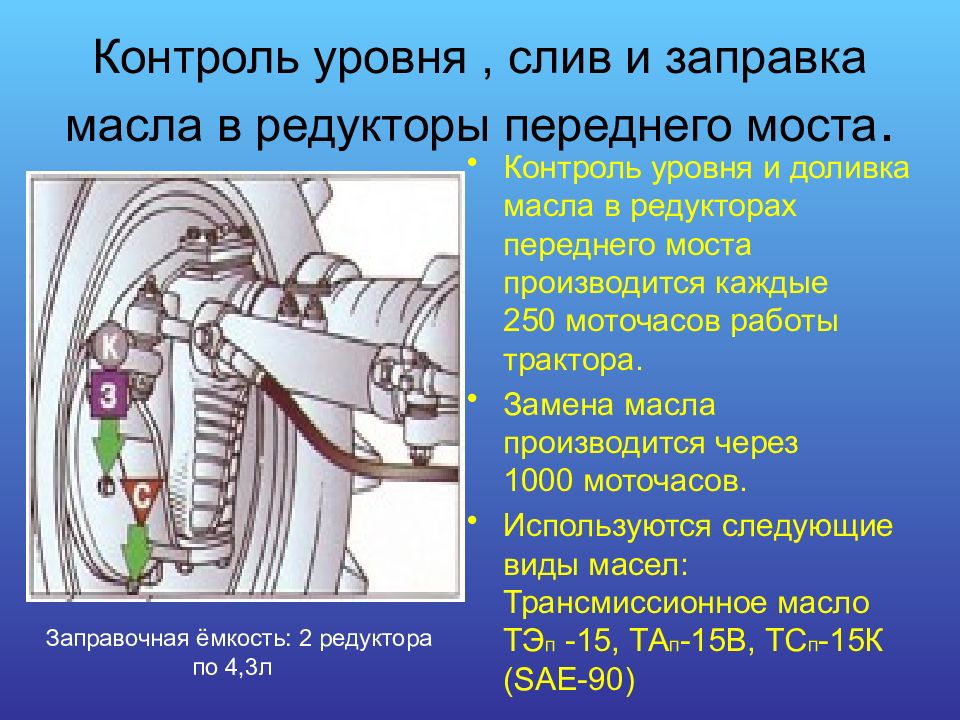 Контроль уровня , слив и заправка масла в редукторы переднего моста.

К

З

С

Заправочная ёмкость: 2 редуктора по 4,3л

• Контроль уровня и доливка масла в редукторах переднего моста производится каждые 250 моточасов работы трактора.
• Замена масла производится через 1000 моточасов.
• Используются следующие виды масел: Трансмиссионное масло ТЭп -15, ТАп-15В, ТСп-15К (SAE-90)